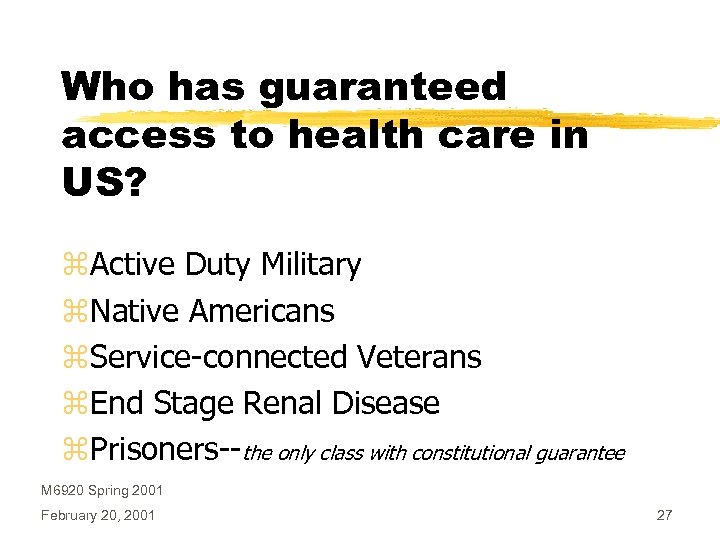 Who has guaranteed access to health care in US?

⌘Active Duty Military
⌘Native Americans
⌘Service-connected Veterans
⌘End Stage Renal Disease
⌘Prisoners--the only class with constitutional guarantee

M6920 Spring 2001
February 20, 2001

27